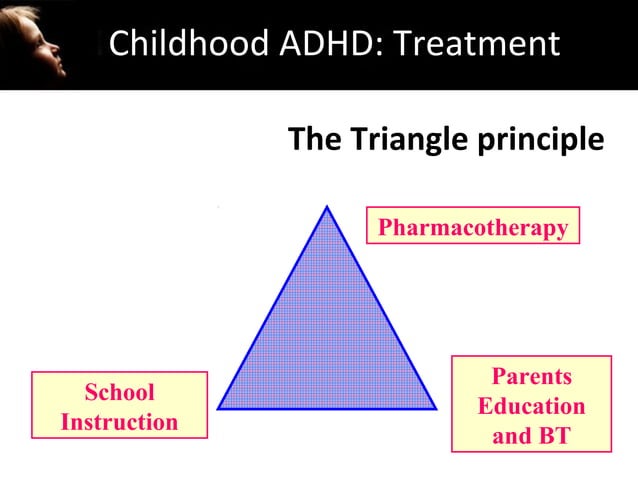 Childhood ADHD: Treatment

The Triangle principle

Pharmacotherapy

School Instruction

Parents Education and BT